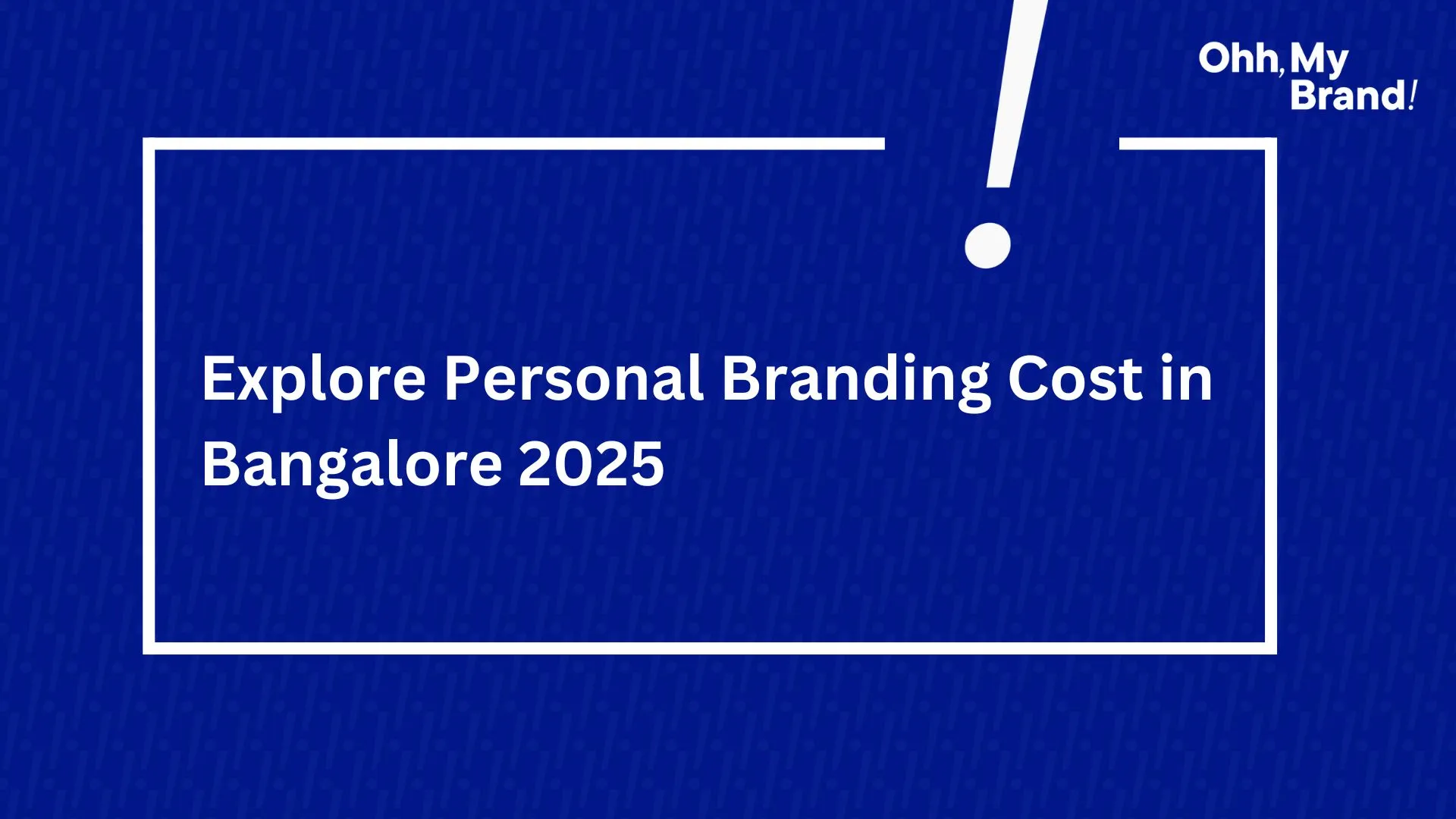 Ohh, My Brand!

Explore Personal Branding Cost in Bangalore 2025